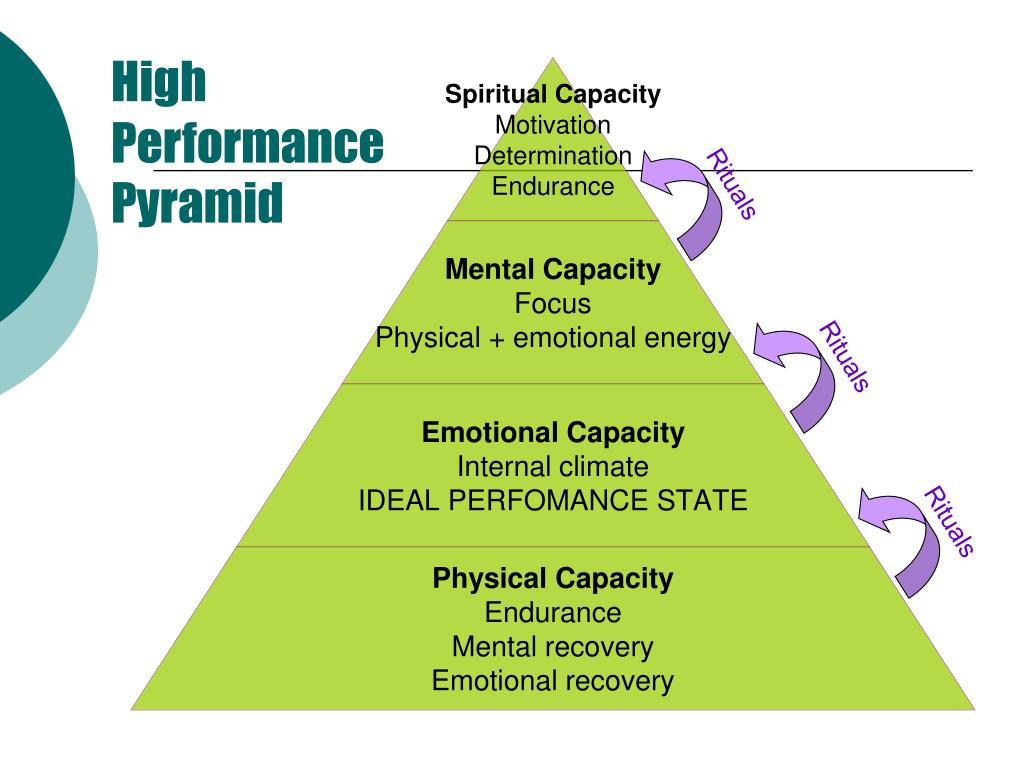 High Performance Pyramid

Spiritual Capacity
Motivation
Determination
Endurance

Rituals

Mental Capacity
Focus
Physical + emotional energy

Rituals

Emotional Capacity
Internal climate
IDEAL PERFOMANCE STATE

Rituals

Physical Capacity
Endurance
Mental recovery
Emotional recovery